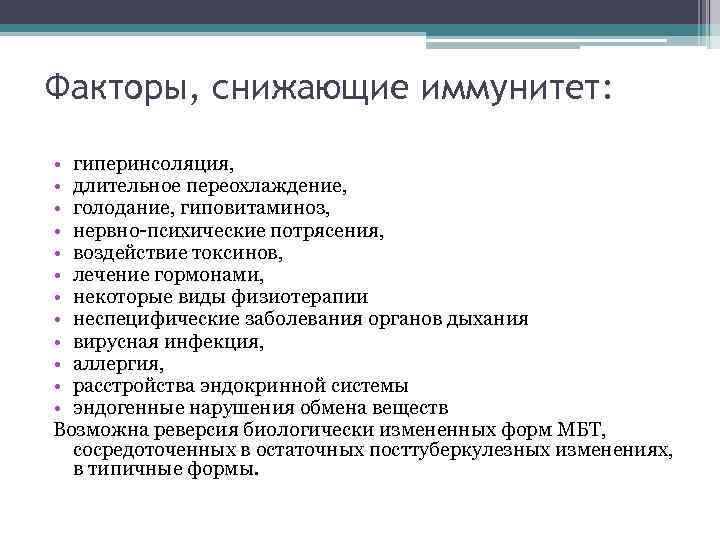 Факторы, снижающие иммунитет:

• гиперинсоляция,
• длительное переохлаждение,
• голодание, гиповитаминоз,
• нервно-психические потрясения,
• воздействие токсинов,
• лечение гормонами,
• некоторые виды физиотерапии
• неспецифические заболевания органов дыхания
• вирусная инфекция,
• аллергия,
• расстройства эндокринной системы
• эндогенные нарушения обмена веществ

Возможна реверсия биологически измененных форм МБТ, сосредоточенных в остаточных посттуберкулезных изменениях, в типичные формы.